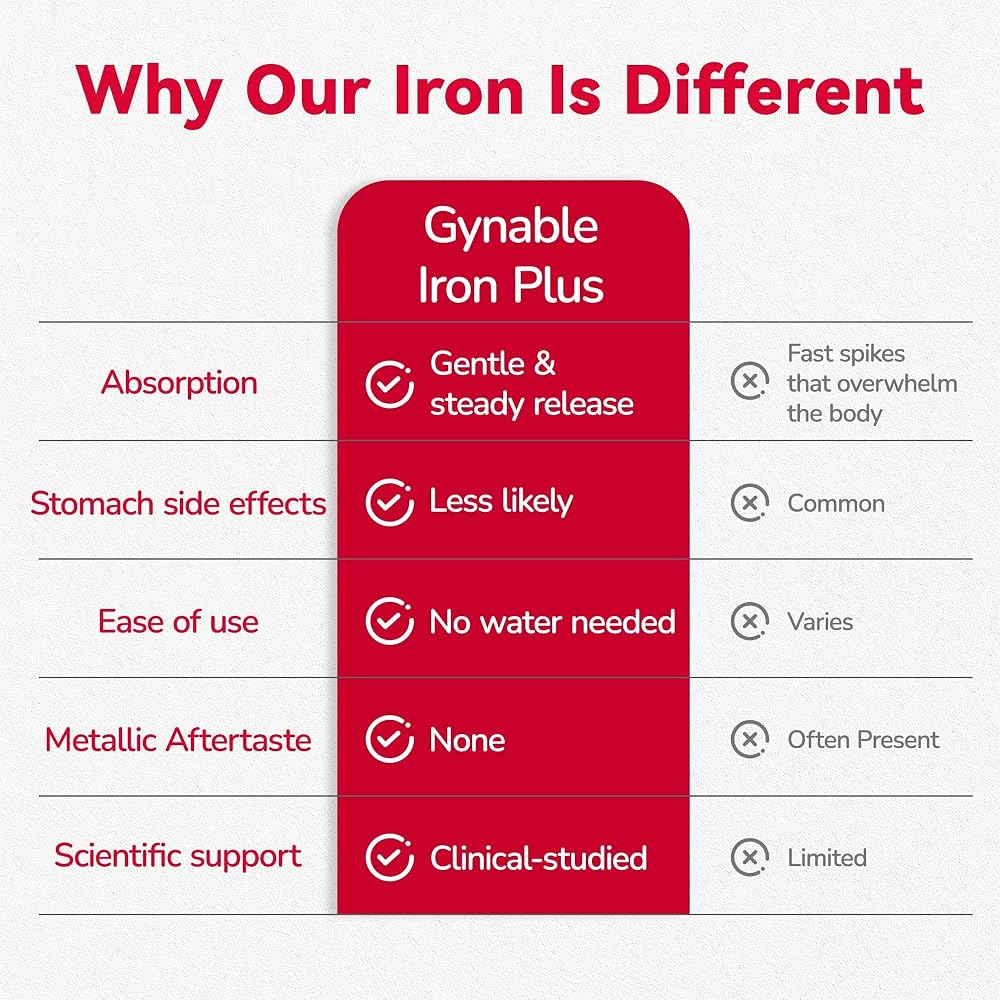 Why Our Iron Is Different

|  | Gynable Iron Plus |  |
|---|---|---|
| Absorption | Gentle & steady release | Fast spikes that overwhelm the body |
| Stomach side effects | Less likely | Common |
| Ease of use | No water needed | Varies |
| Metallic Aftertaste | None | Often Present |
| Scientific support | Clinical-studied | Limited |